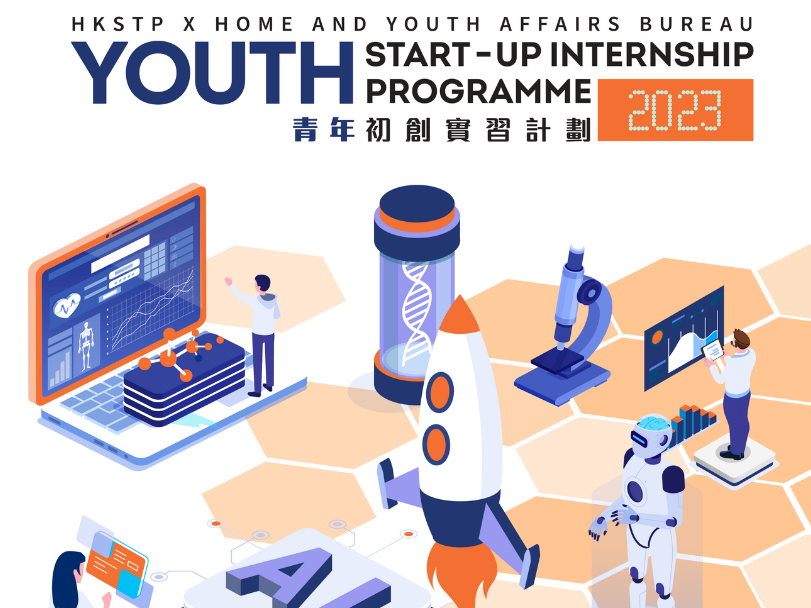 HKSTP X HOME AND YOUTH AFFAIRS BUREAU
YOUTH START-UP INTERNSHIP PROGRAMME 2023
青年初創實習計劃

AI